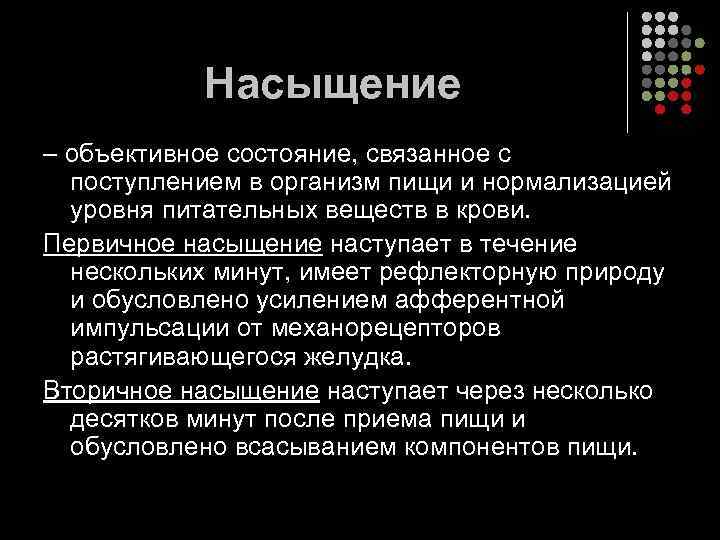 Насыщение

– объективное состояние, связанное с поступлением в организм пищи и нормализацией уровня питательных веществ в крови.

Первичное насыщение наступает в течение нескольких минут, имеет рефлекторную природу и обусловлено усилением афферентной импульсации от механорецепторов растягивающегося желудка.

Вторичное насыщение наступает через несколько десятков минут после приема пищи и обусловлено всасыванием компонентов пищи.